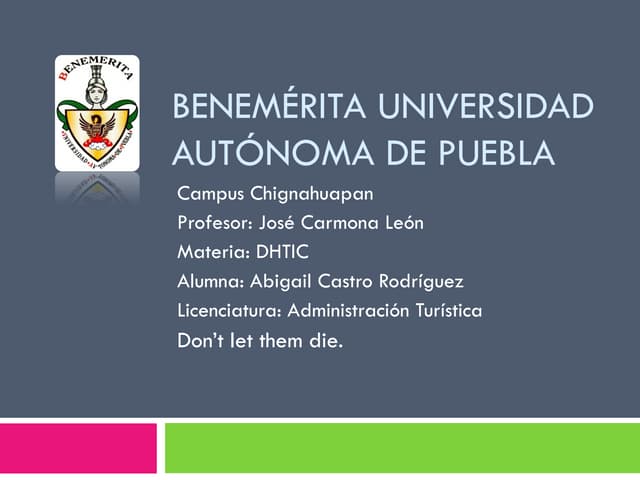 BENEMERITA

UNIVERSIDAD AUTONOMA DE PUEBLA

BENEMÉRITA UNIVERSIDAD AUTÓNOMA DE PUEBLA

Campus Chignahuapan
Profesor: José Carmona León
Materia: DHTIC
Alumna: Abigail Castro Rodríguez
Licenciatura: Administración Turística
Don't let them die.